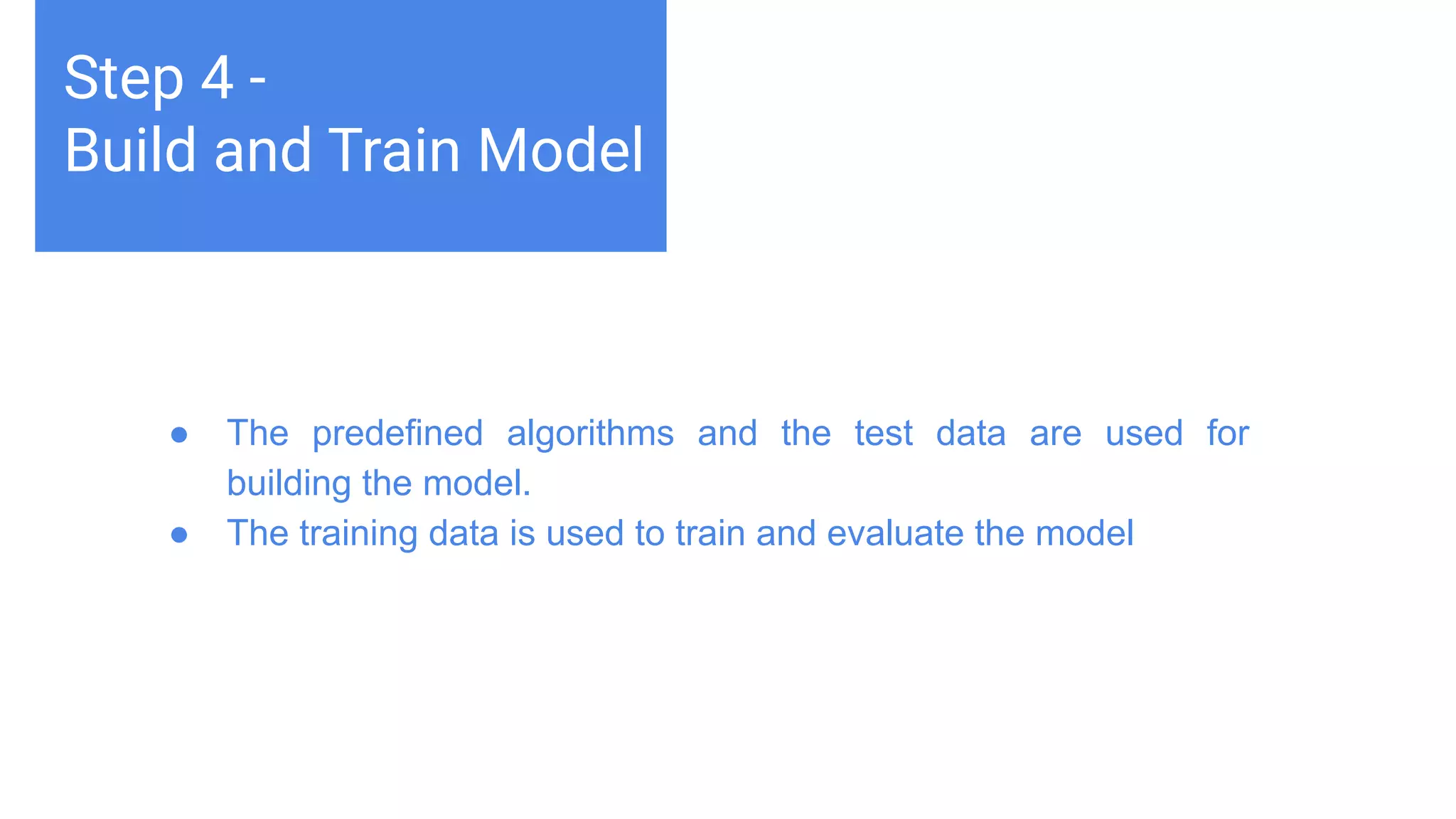 Step 4 -
Build and Train Model

● The predefined algorithms and the test data are used for building the model.
● The training data is used to train and evaluate the model